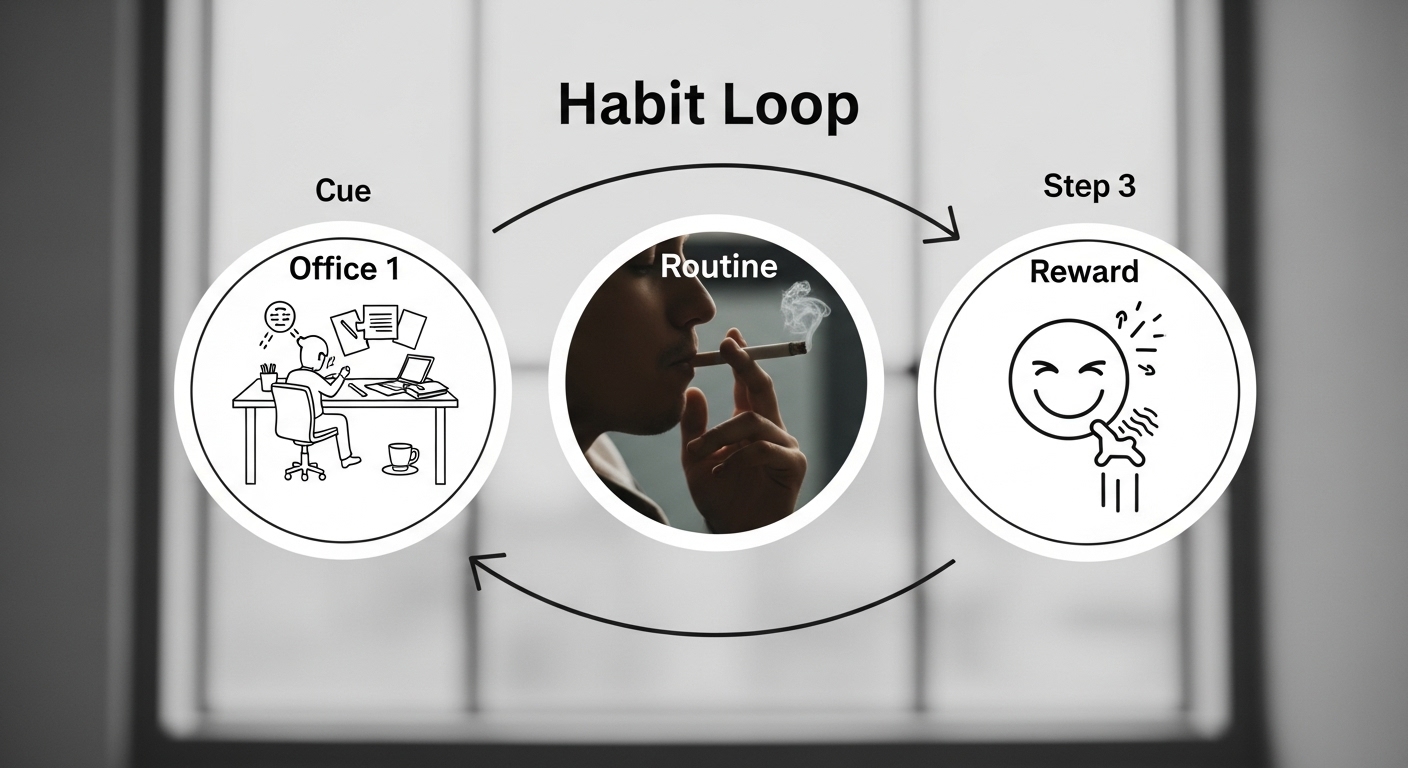 Habit Loop

Cue

Office 1

Routine

Step 3

Reward